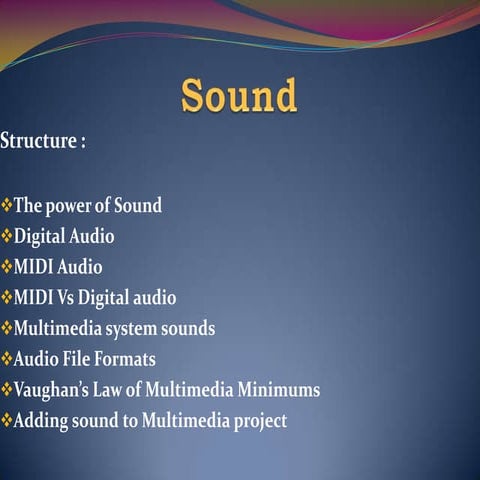 Sound

Structure :

❖The power of Sound
❖Digital Audio
❖MIDI Audio
❖MIDI Vs Digital audio
❖Multimedia system sounds
❖Audio File Formats
❖Vaughan's Law of Multimedia Minimums
❖Adding sound to Multimedia project